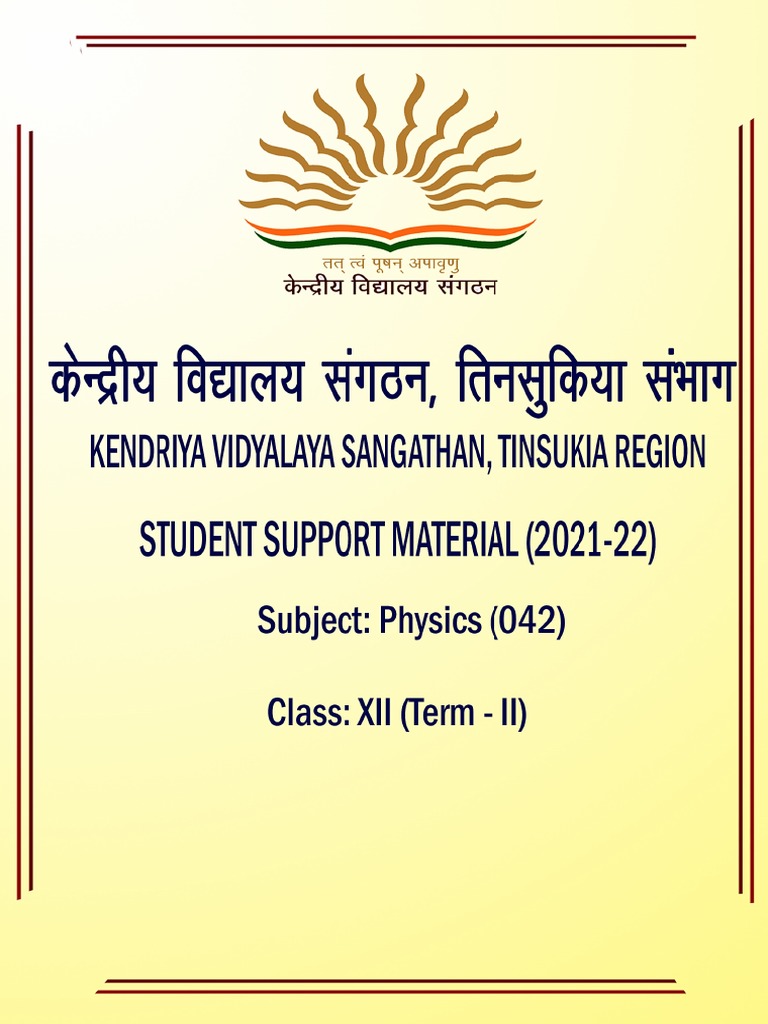 तत् त्वं पूषन् अपावृणु
केन्द्रीय विद्यालय संगठन

केन्द्रीय विद्यालय संगठन, तिनसुकिया संभाग

KENDRIYA VIDYALAYA SANGATHAN, TINSUKIA REGION

STUDENT SUPPORT MATERIAL (2021-22)

Subject: Physics (042)

Class: XII (Term - II)